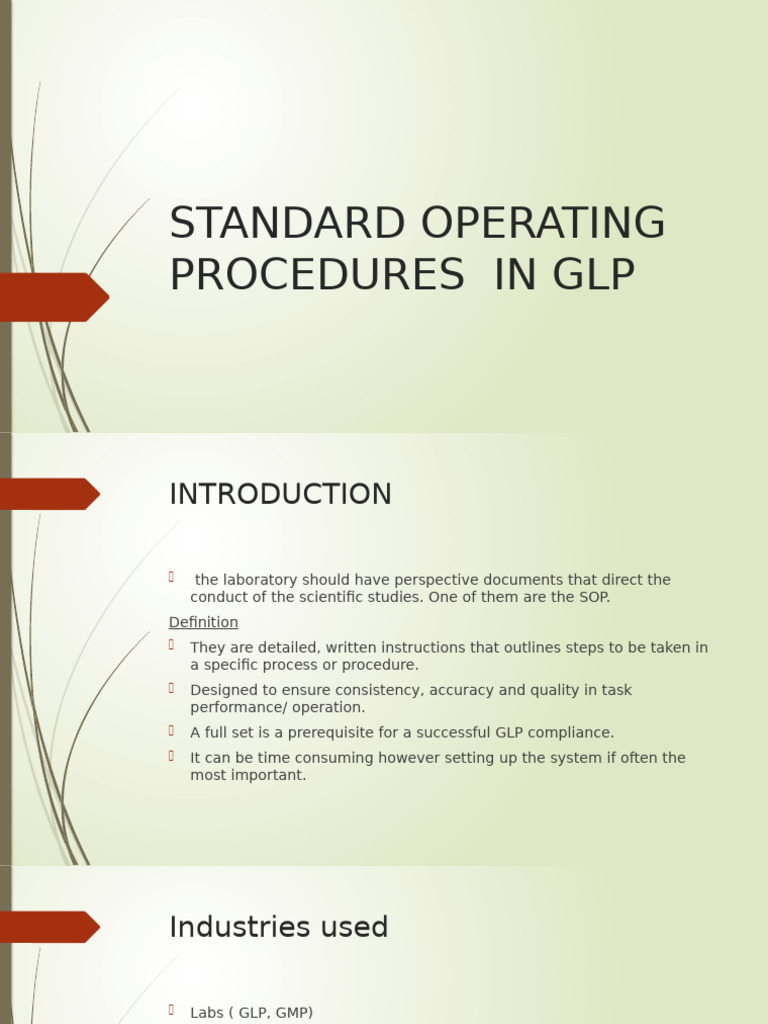 STANDARD OPERATING PROCEDURES IN GLP

INTRODUCTION

the laboratory should have perspective documents that direct the conduct of the scientific studies. One of them are the SOP.

Definition

They are detailed, written instructions that outlines steps to be taken in a specific process or procedure.

Designed to ensure consistency, accuracy and quality in task performance/ operation.

A full set is a prerequisite for a successful GLP compliance.

It can be time consuming however setting up the system if often the most important.

Industries used

Labs ( GLP, GMP)